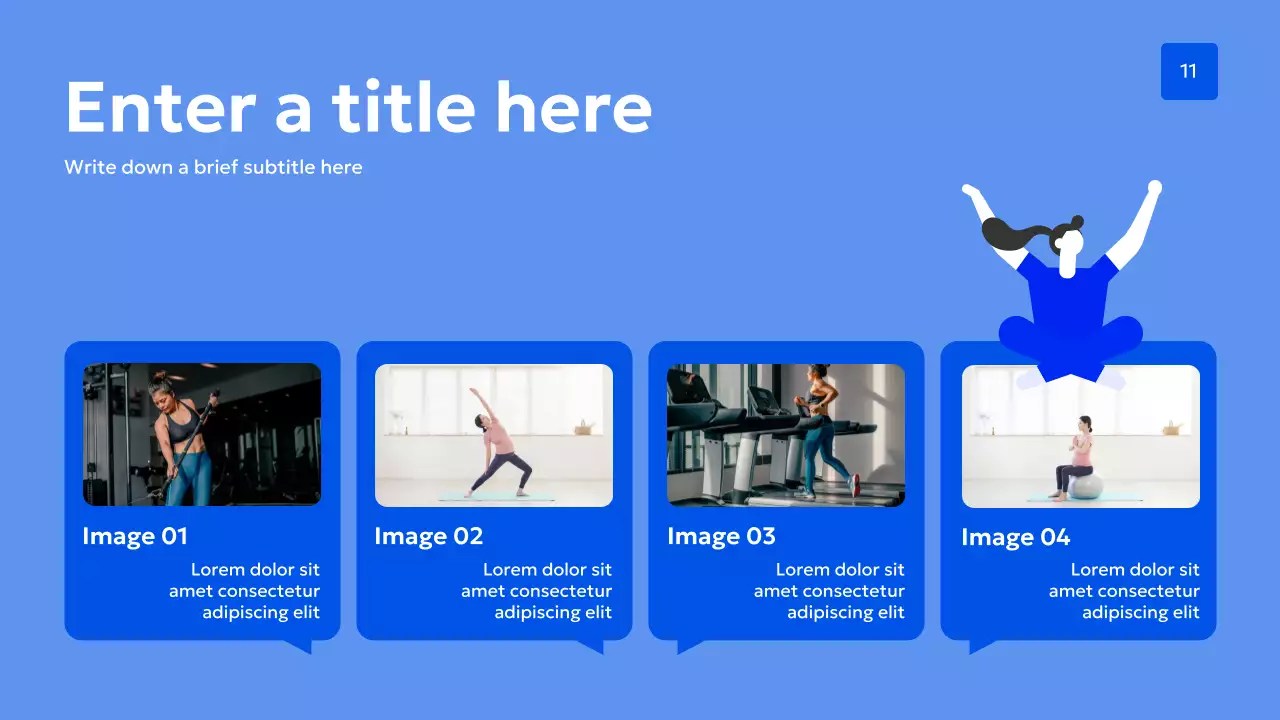 11

Enter a title here

Write down a brief subtitle here

Image 01

Lorem dolor sit amet consectetur adipiscing elit

Image 02

Lorem dolor sit amet consectetur adipiscing elit

Image 03

Lorem dolor sit amet consectetur adipiscing elit

Image 04

Lorem dolor sit amet consectetur adipiscing elit